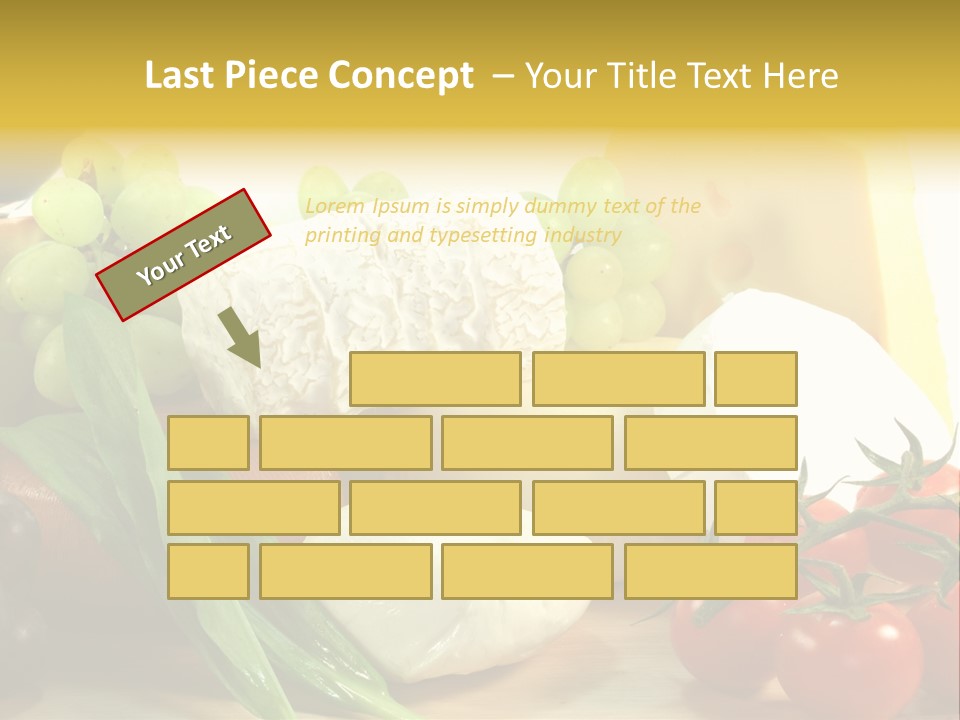 Last Piece Concept – Your Title Text Here

Your Text

Lorem Ipsum is simply dummy text of the printing and typesetting industry